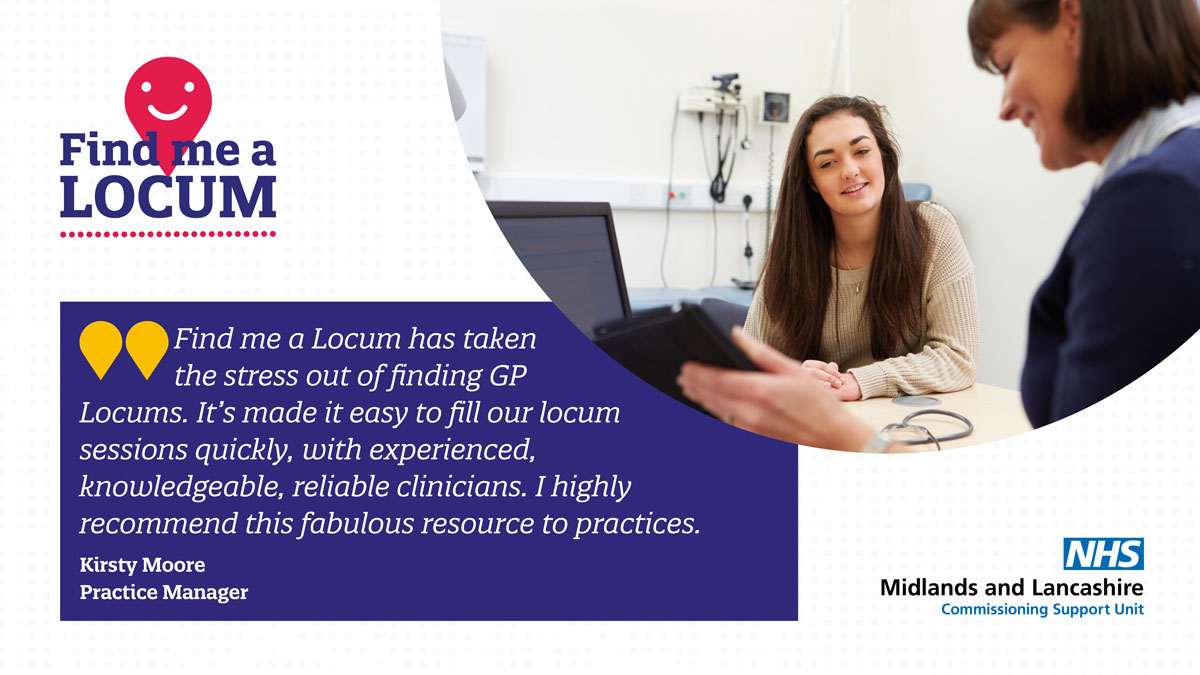 Find me a LOCUM

Find me a Locum has taken the stress out of finding GP Locums. It's made it easy to fill our locum sessions quickly, with experienced, knowledgeable, reliable clinicians. I highly recommend this fabulous resource to practices.

Kirsty Moore
Practice Manager

NHS
Midlands and Lancashire
Commissioning Support Unit